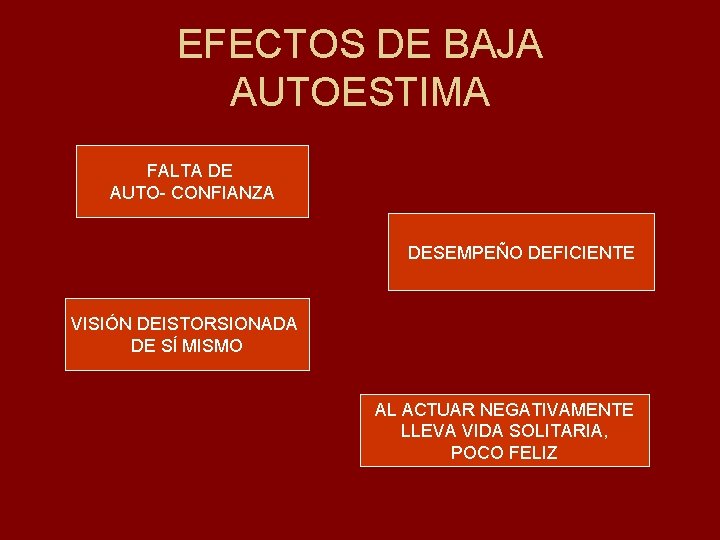 EFECTOS DE BAJA AUTOESTIMA

FALTA DE AUTO- CONFIANZA

DESEMPEÑO DEFICIENTE

VISIÓN DEISTORSIONADA DE SÍ MISMO

AL ACTUAR NEGATIVAMENTE LLEVA VIDA SOLITARIA, POCO FELIZ